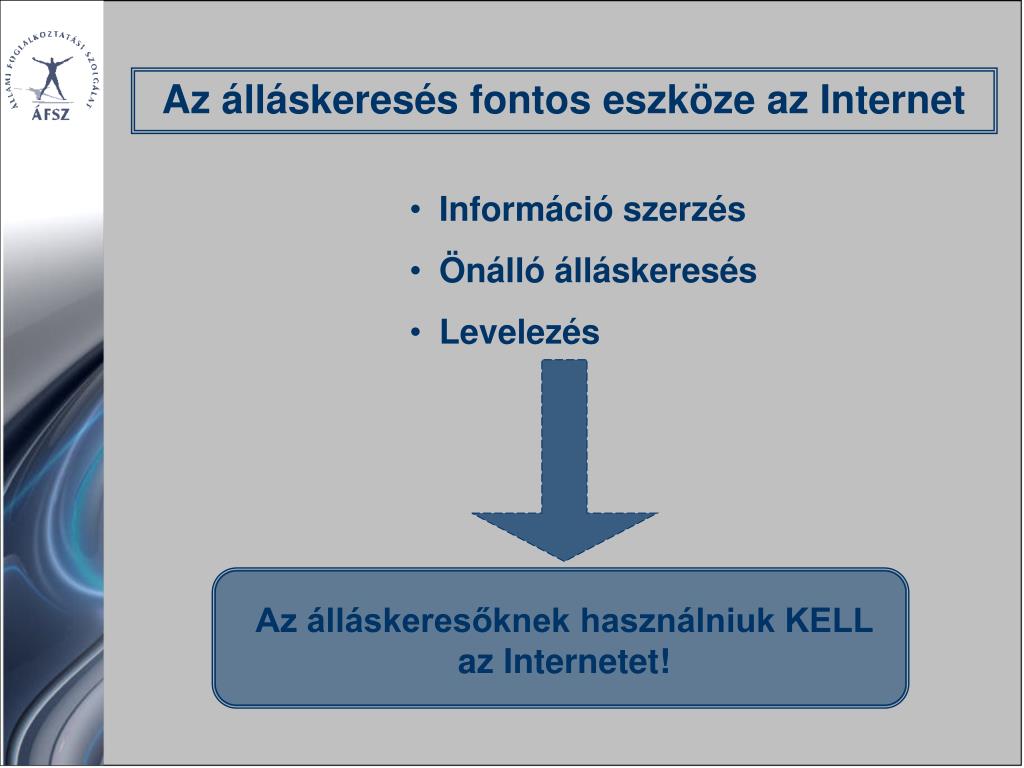 ÁLLAMI FOGLALKOZTATÁSI SZOLGÁLAT
ÁFSZ

Az álláskeresés fontos eszköze az Internet

• Információ szerzés
• Önálló álláskeresés
• Levelezés

Az álláskeresőknek használniuk KELL az Internetet!